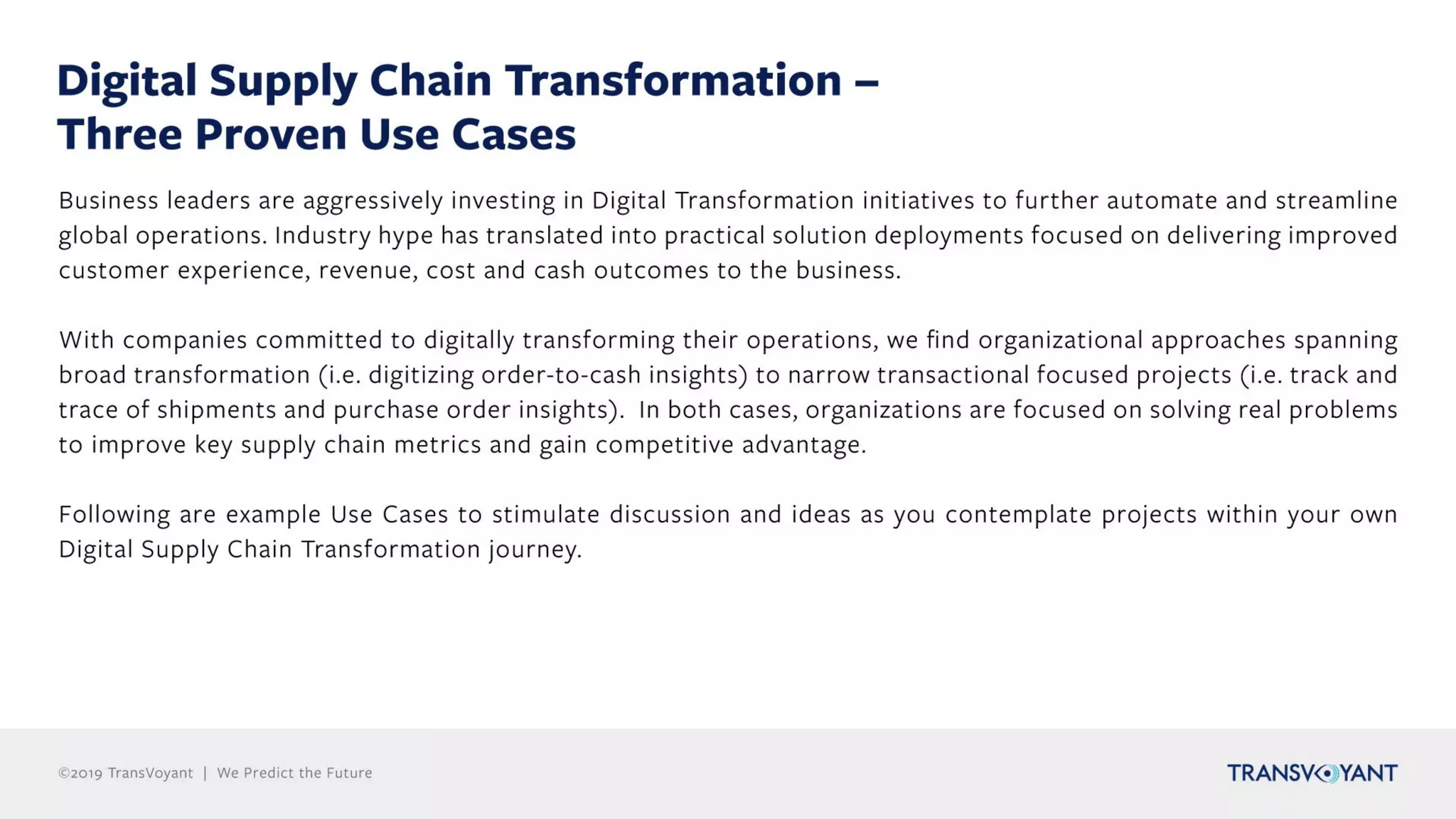 Digital Supply Chain Transformation – Three Proven Use Cases

Business leaders are aggressively investing in Digital Transformation initiatives to further automate and streamline global operations. Industry hype has translated into practical solution deployments focused on delivering improved customer experience, revenue, cost and cash outcomes to the business.

With companies committed to digitally transforming their operations, we find organizational approaches spanning broad transformation (i.e. digitizing order-to-cash insights) to narrow transactional focused projects (i.e. track and trace of shipments and purchase order insights). In both cases, organizations are focused on solving real problems to improve key supply chain metrics and gain competitive advantage.

Following are example Use Cases to stimulate discussion and ideas as you contemplate projects within your own Digital Supply Chain Transformation journey.

©2019 TransVoyant | We Predict the Future

TRANSVOYANT